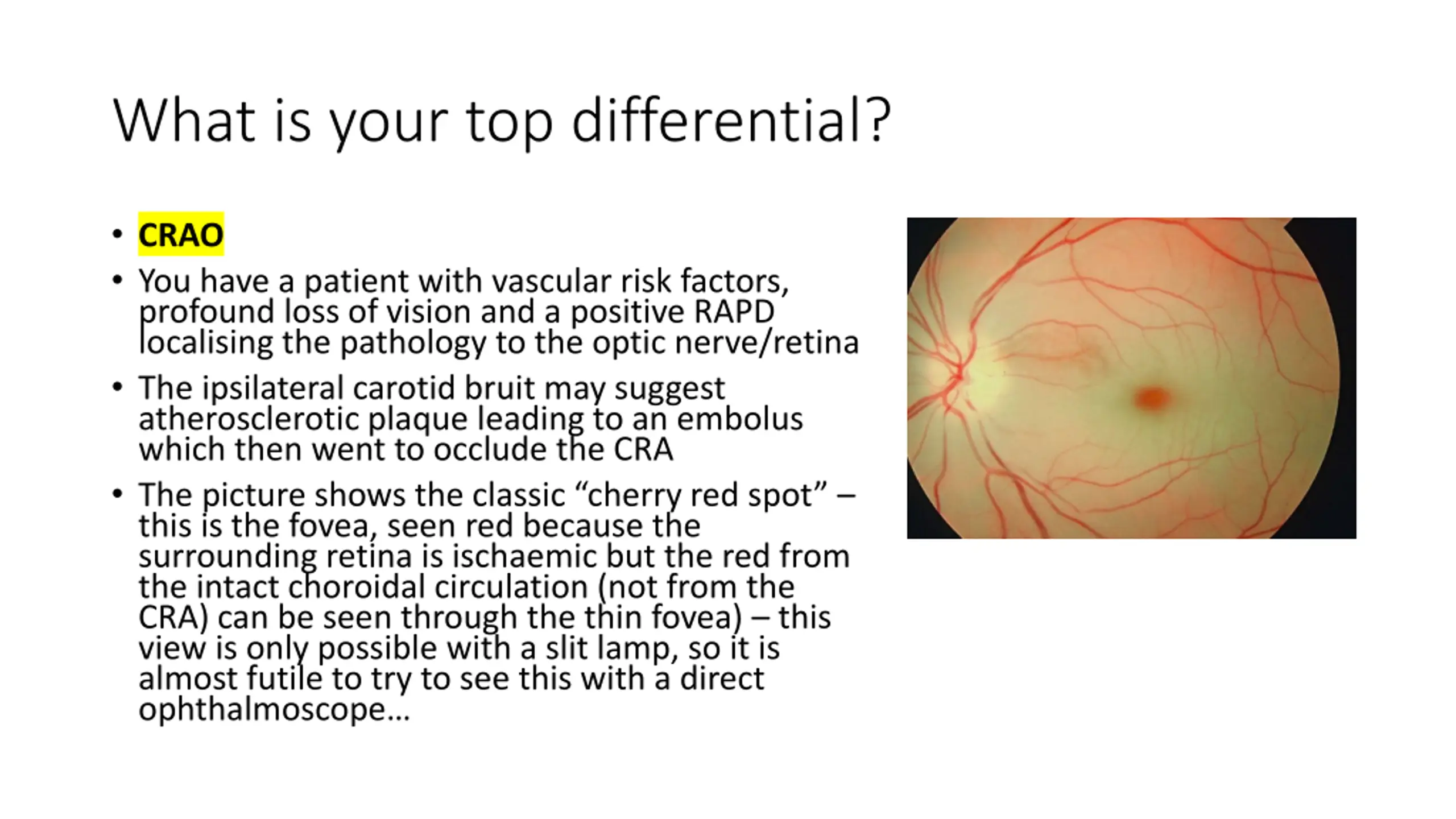 What is your top differential?

• CRAO
• You have a patient with vascular risk factors, profound loss of vision and a positive RAPD localising the pathology to the optic nerve/retina
• The ipsilateral carotid bruit may suggest atherosclerotic plaque leading to an embolus which then went to occlude the CRA
• The picture shows the classic “cherry red spot” – this is the fovea, seen red because the surrounding retina is ischaemic but the red from the intact choroidal circulation (not from the CRA) can be seen through the thin fovea) – this view is only possible with a slit lamp, so it is almost futile to try to see this with a direct ophthalmoscope…